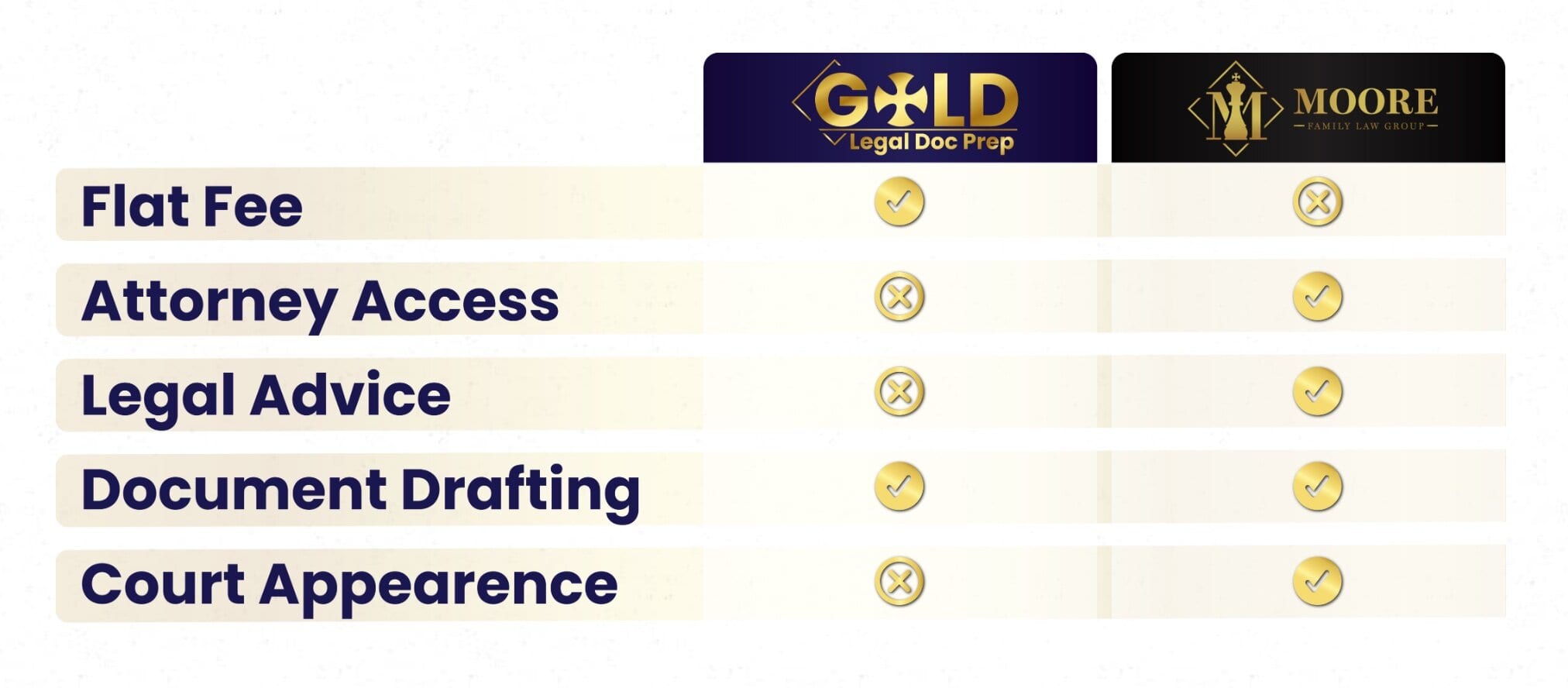 | | GOLD Legal Doc Prep | M MOORE FAMILY LAW GROUP |
|---|---|---|
| Flat Fee | ✓ | ✗ |
| Attorney Access | ✗ | ✓ |
| Legal Advice | ✗ | ✓ |
| Document Drafting | ✓ | ✓ |
| Court Appearence | ✗ | ✓ |